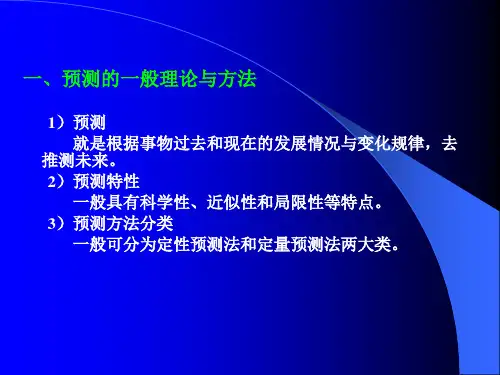 一、预测的一般理论与方法

1）预测
就是根据事物过去和现在的发展情况与变化规律，去推测未来。
2）预测特性
一般具有科学性、近似性和局限性等特点。
3）预测方法分类
一般可分为定性预测法和定量预测法两大类。